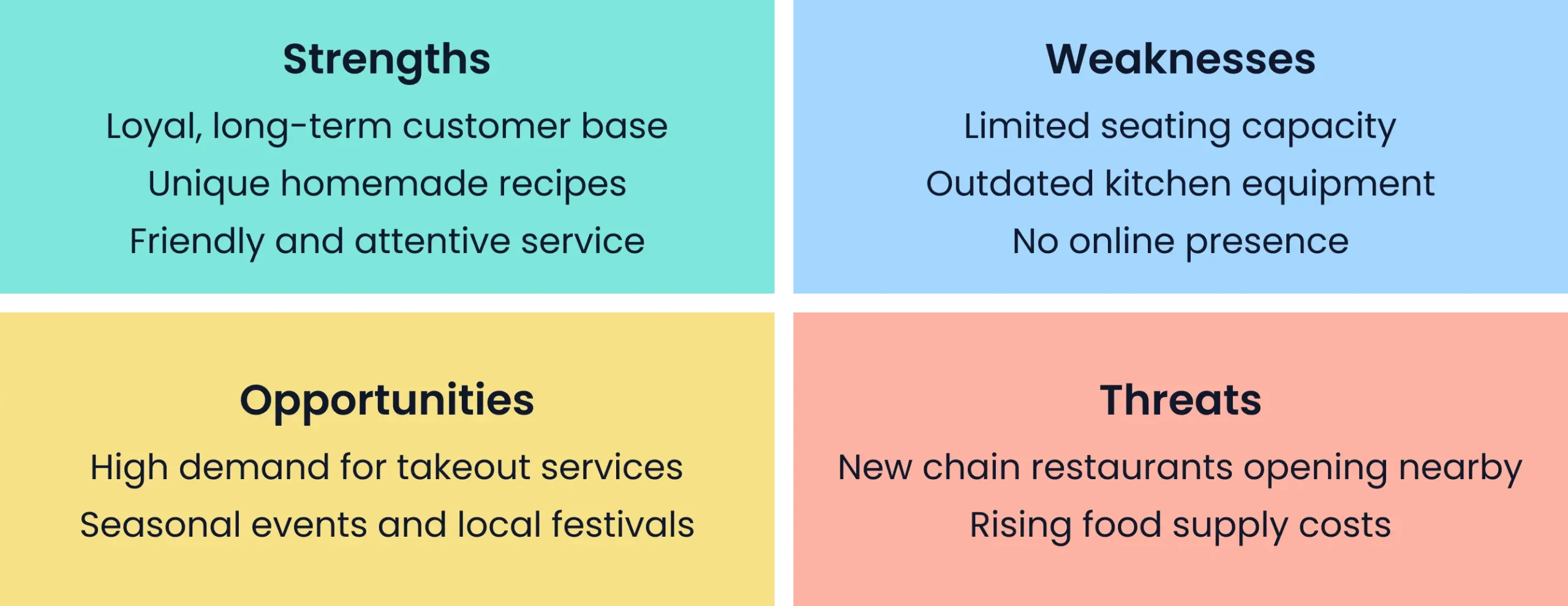 Strengths

Loyal, long-term customer base

Unique homemade recipes

Friendly and attentive service

Weaknesses

Limited seating capacity

Outdated kitchen equipment

No online presence

Opportunities

High demand for takeout services

Seasonal events and local festivals

Threats

New chain restaurants opening nearby

Rising food supply costs